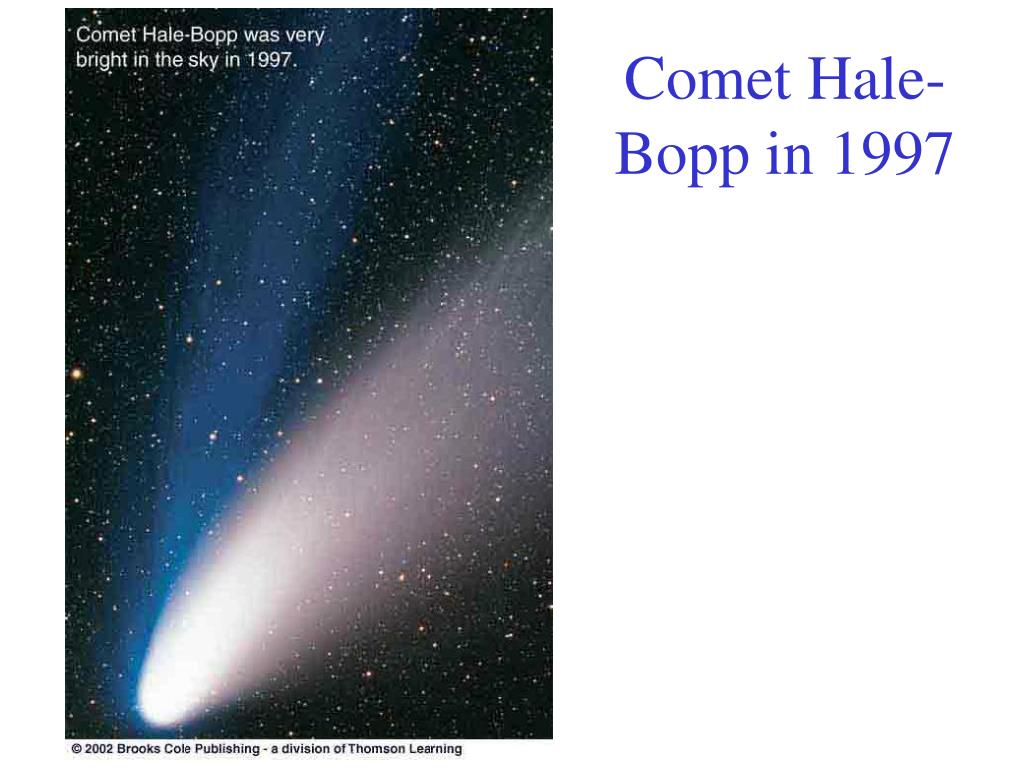 Comet Hale-Bopp was very bright in the sky in 1997.

Comet Hale-Bopp in 1997

© 2002 Brooks Cole Publishing - a division of Thomson Learning